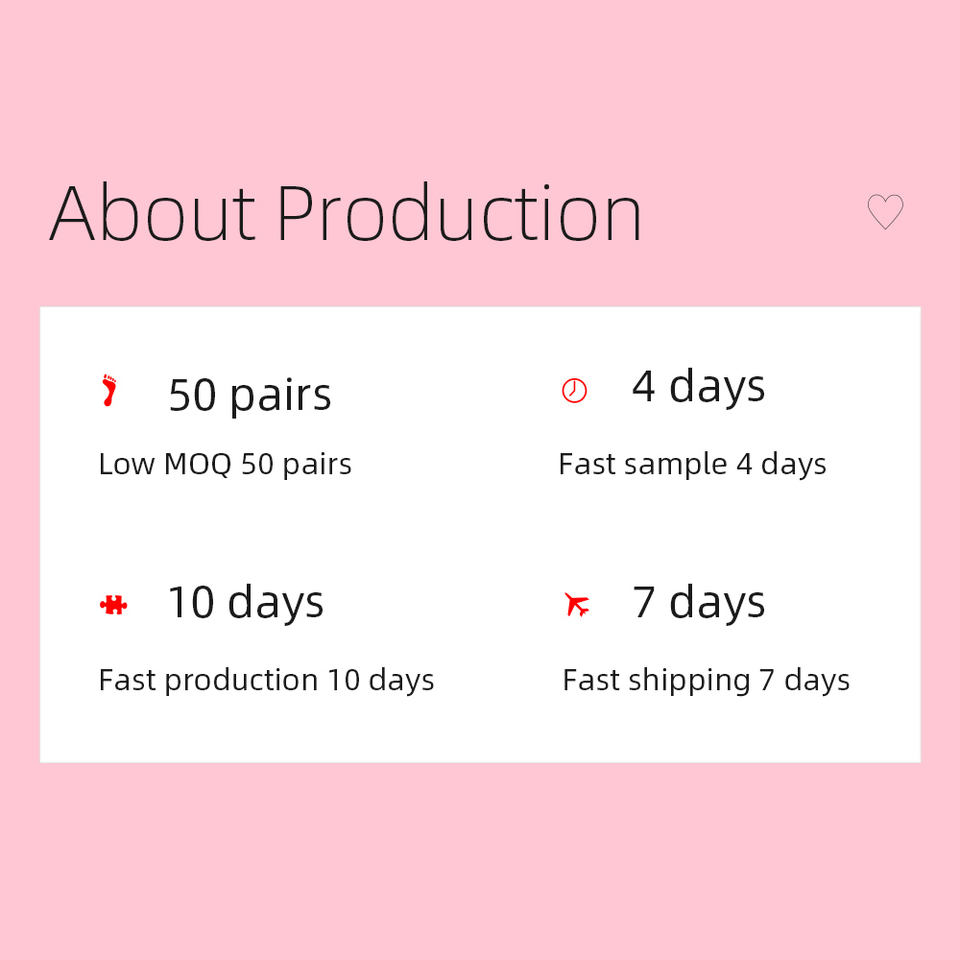 About Production

50 pairs

Low MOQ 50 pairs

4 days

Fast sample 4 days

10 days

Fast production 10 days

7 days

Fast shipping 7 days